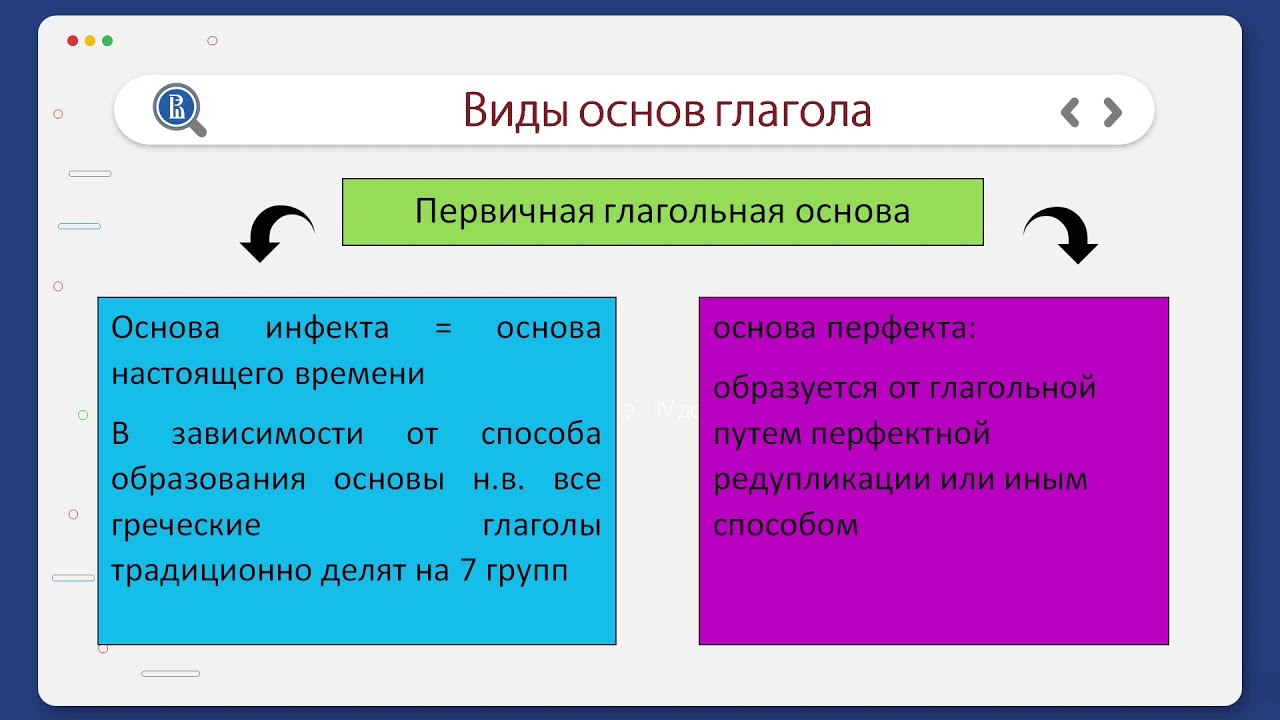 Виды основ глагола

Первичная глагольная основа

Основа инфекта = основа настоящего времени

В зависимости от способа образования основы н.в. все греческие глаголы традиционно делят на 7 групп

основа перфекта:

образуется от глагольной путем перфектной редупликации или иным способом